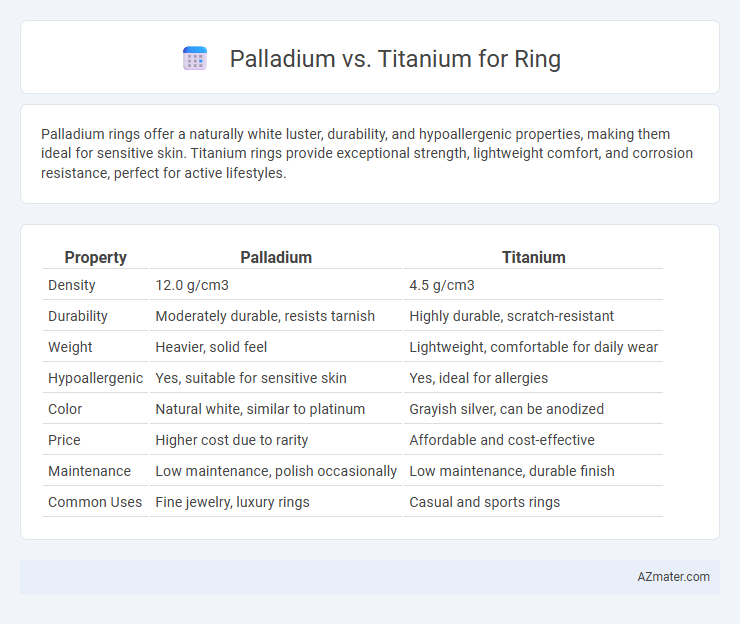 Palladium vs. Titanium for Ring

Palladium rings offer a naturally white luster, durability, and hypoallergenic properties, making them ideal for sensitive skin. Titanium rings provide exceptional strength, lightweight comfort, and corrosion resistance, perfect for active lifestyles.

| Property | Palladium | Titanium |
|---|---|---|
| Density | 12.0 g/cm3 | 4.5 g/cm3 |
| Durability | Moderately durable, resists tarnish | Highly durable, scratch-resistant |
| Weight | Heavier, solid feel | Lightweight, comfortable for daily wear |
| Hypoallergenic | Yes, suitable for sensitive skin | Yes, ideal for allergies |
| Color | Natural white, similar to platinum | Grayish silver, can be anodized |
| Price | Higher cost due to rarity | Affordable and cost-effective |
| Maintenance | Low maintenance, polish occasionally | Low maintenance, durable finish |
| Common Uses | Fine jewelry, luxury rings | Casual and sports rings |

AZmater.com